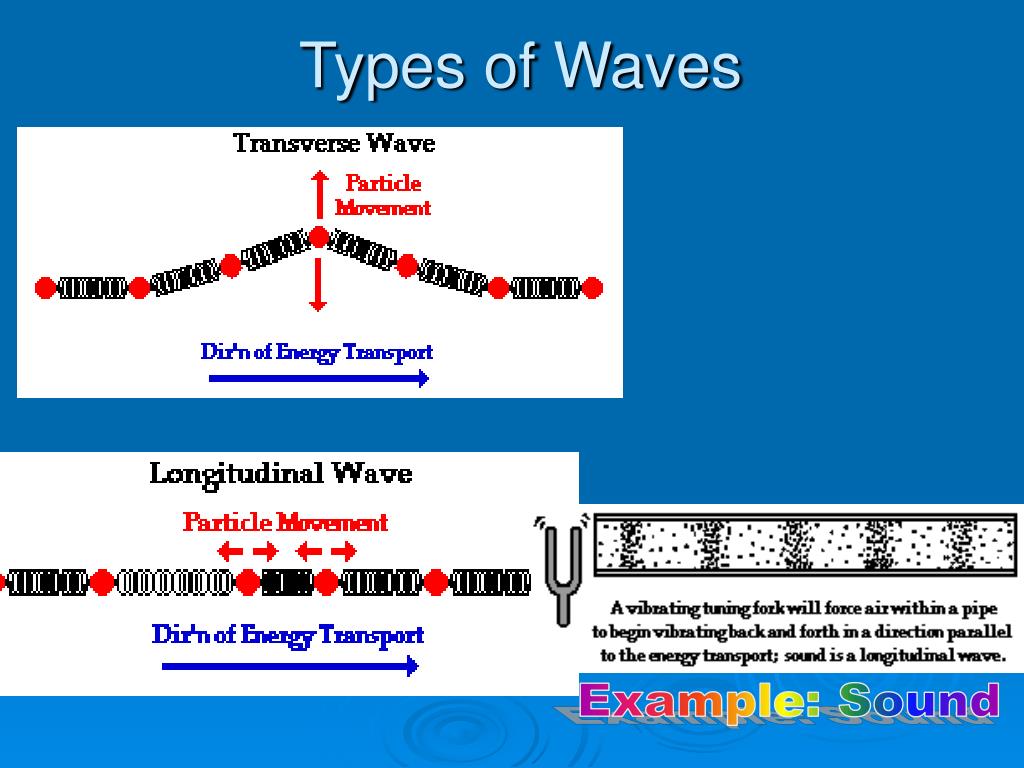 Types of Waves

Transverse Wave

Particle Movement

Dir'n of Energy Transport

Longitudinal Wave

Particle Movement

Dir'n of Energy Transport

A vibrating tuning fork will force air within a pipe to begin vibrating back and forth in a direction parallel to the energy transport; sound is a longitudinal wave.

Example: Sound